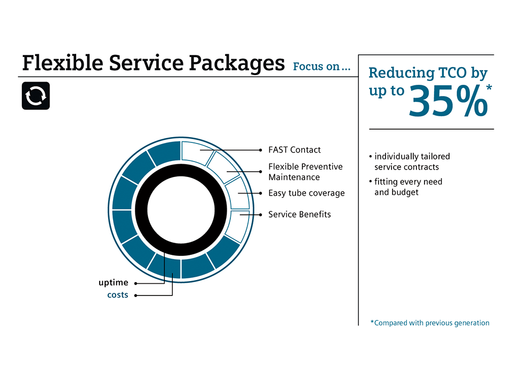 Flexible Service Packages Focus on ...

FAST Contact
Flexible Preventive Maintenance
Easy tube coverage
Service Benefits

uptime
costs

Reducing TCO by up to 35%*

• individually tailored service contracts
• fitting every need and budget

*Compared with previous generation